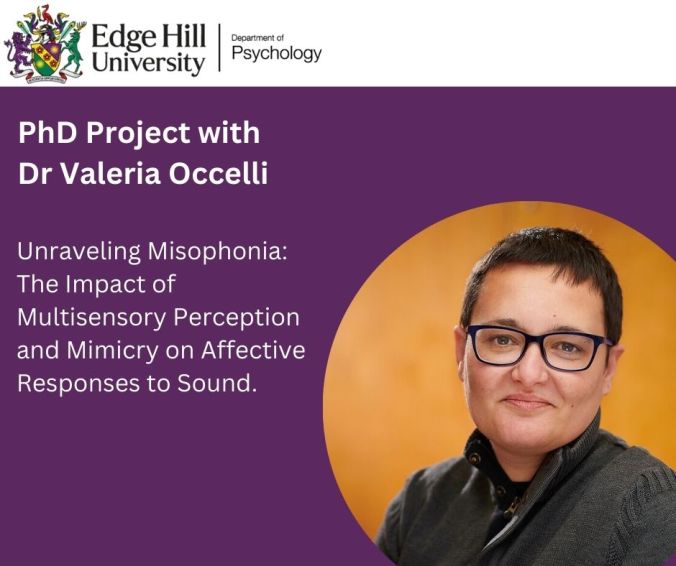 Edge Hill University

Department of Psychology

PhD Project with Dr Valeria Occelli

Unraveling Misophonia: The Impact of Multisensory Perception and Mimicry on Affective Responses to Sound.